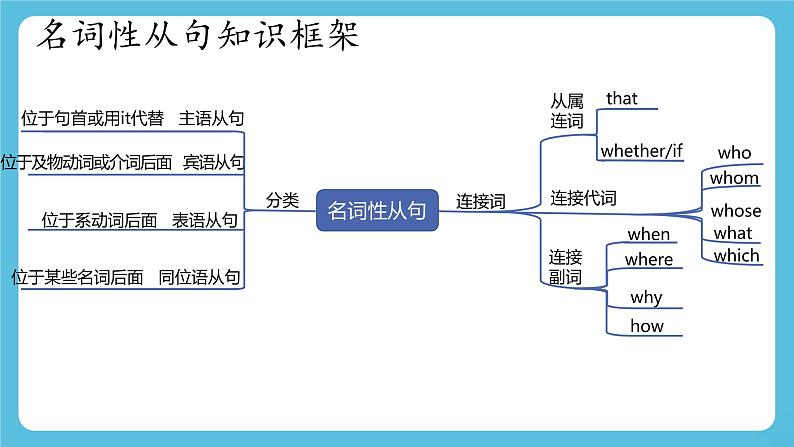 名词性从句知识框架

位于句首或用it代替 主语从句

位于及物动词或介词后面 宾语从句

位于系动词后面 表语从句

位于某些名词后面 同位语从句

分类

名词性从句

连接词

从属连词

that

whether/if

连接代词

who

whom

whose

what

which

连接副词

when

where

why

how